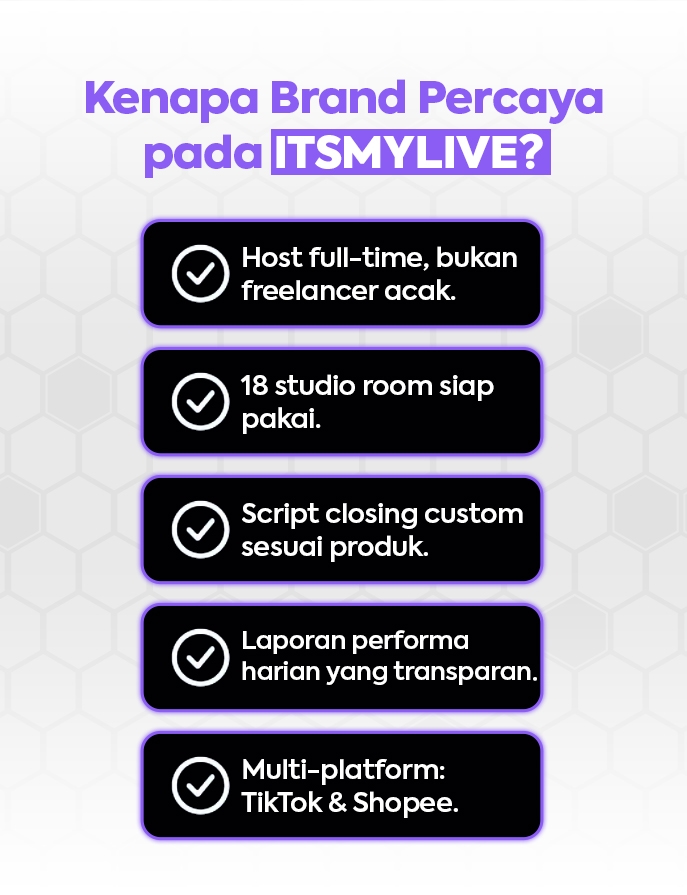 Kenapa Brand Percaya pada ITSMYLIVE?

Host full-time, bukan freelancer acak.

18 studio room siap pakai.

Script closing custom sesuai produk.

Laporan performa harian yang transparan.

Multi-platform: TikTok & Shopee.